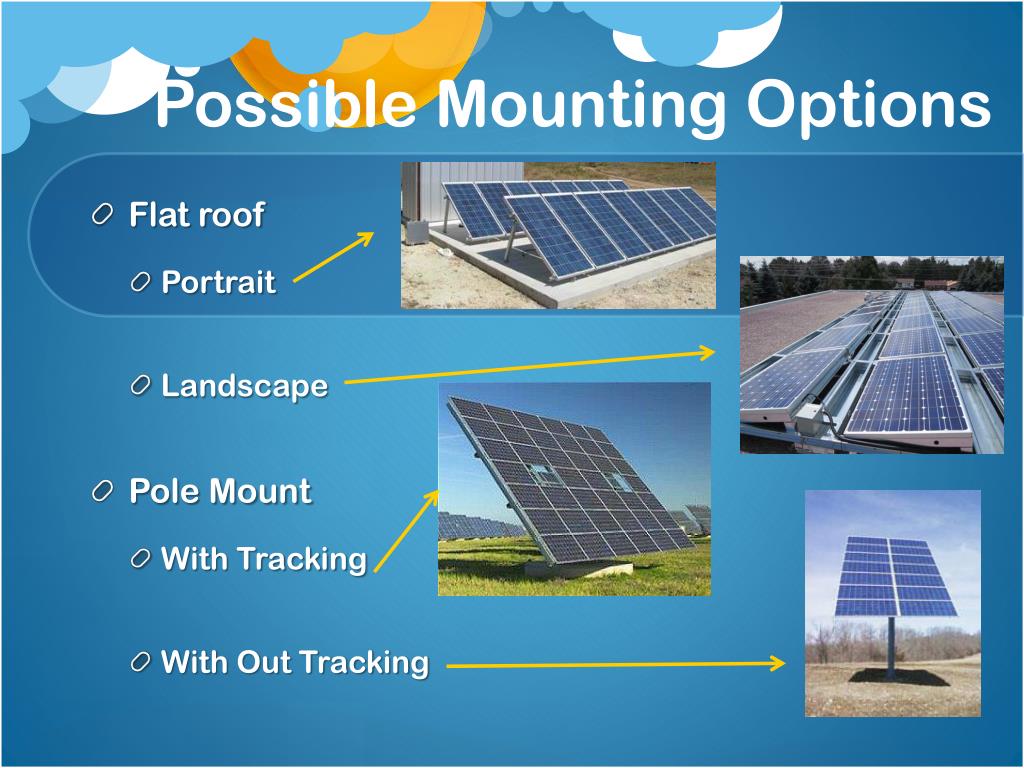 Possible Mounting Options

Flat roof

Portrait

Landscape

Pole Mount

With Tracking

With Out Tracking